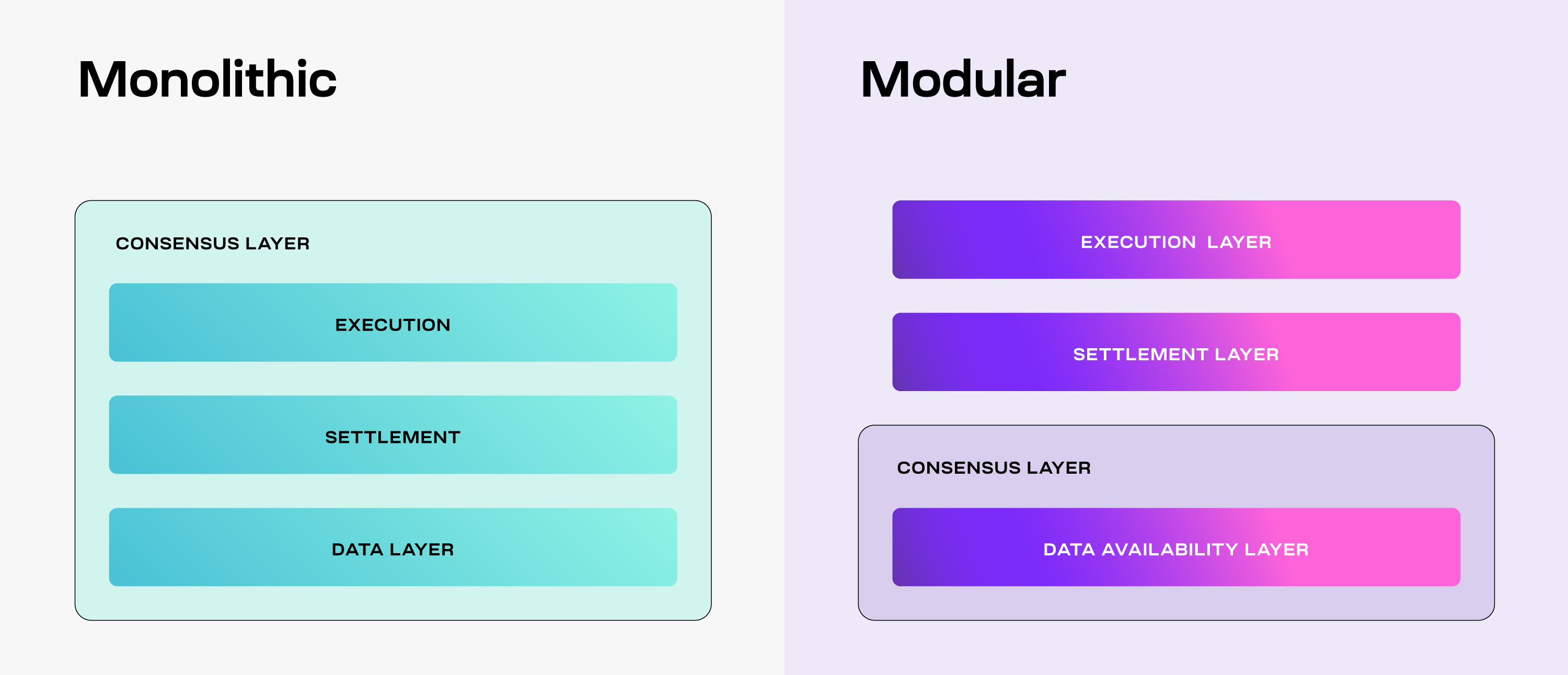 Monolithic

CONSENSUS LAYER

EXECUTION

SETTLEMENT

DATA LAYER

Modular

EXECUTION LAYER

SETTLEMENT LAYER

CONSENSUS LAYER

DATA AVAILABILITY LAYER